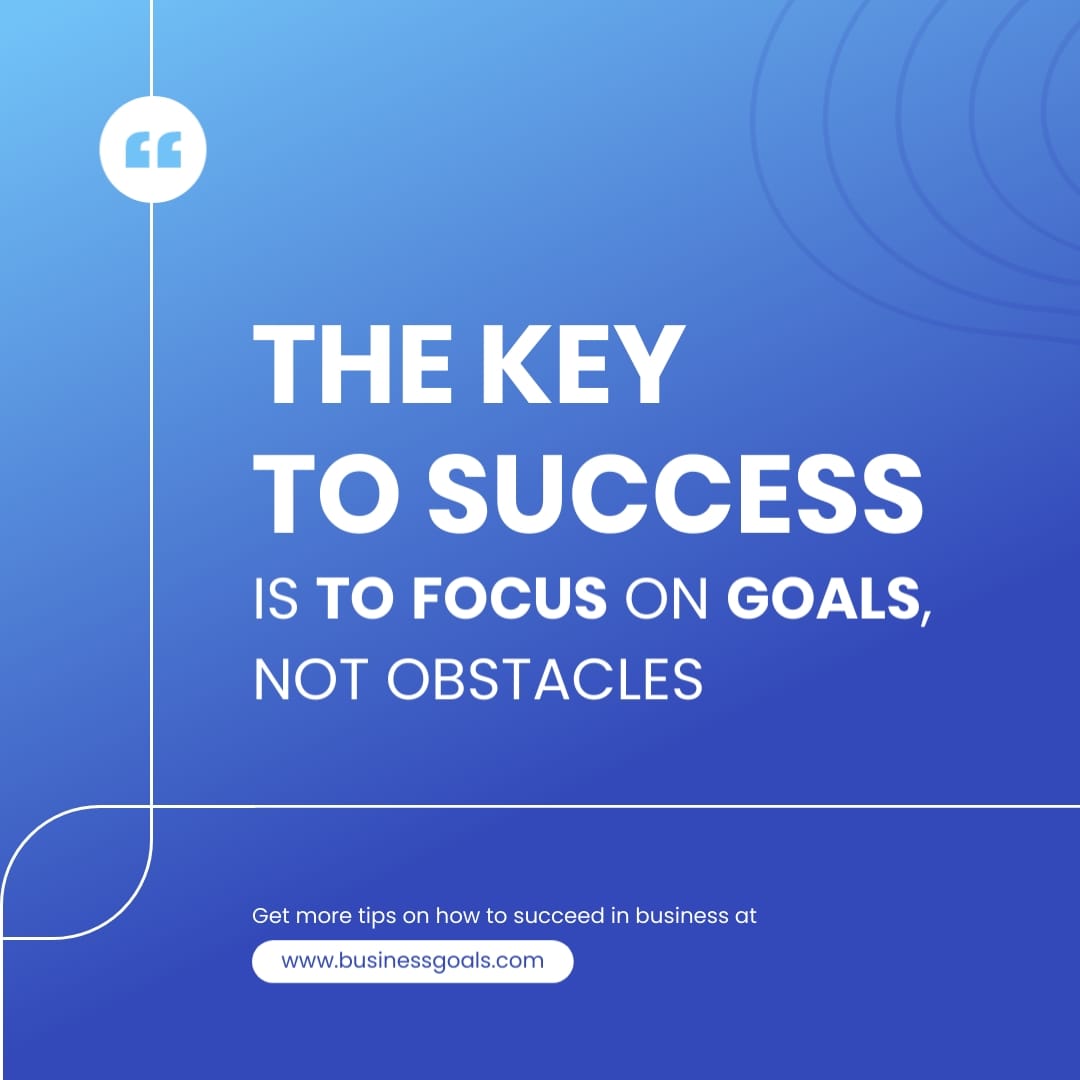 “

THE KEY TO SUCCESS

IS TO FOCUS ON GOALS, NOT OBSTACLES

Get more tips on how to succeed in business at

www.businessgoals.com